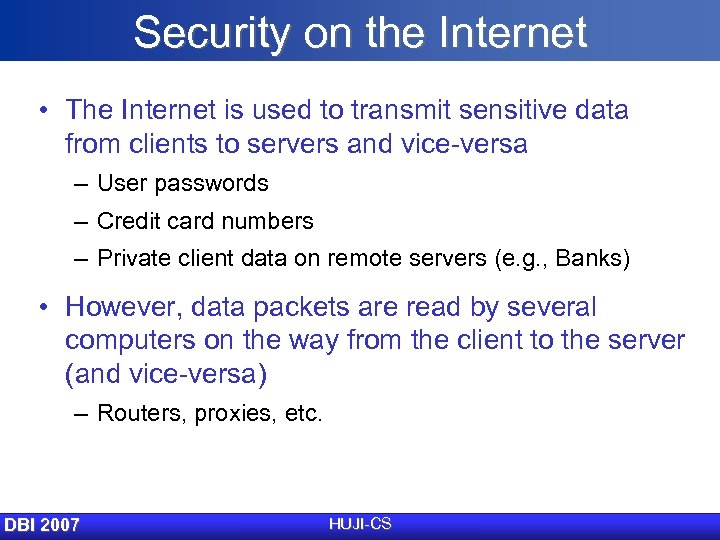 Security on the Internet

• The Internet is used to transmit sensitive data from clients to servers and vice-versa
– User passwords
– Credit card numbers
– Private client data on remote servers (e.g., Banks)

• However, data packets are read by several computers on the way from the client to the server (and vice-versa)
– Routers, proxies, etc.

DBI 2007
HUJI-CS